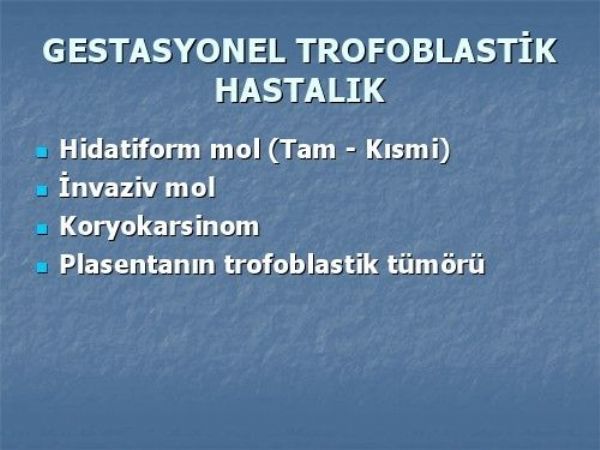 GESTASYONEL TROFOBLASTİK HASTALIK

- Hidatiform mol (Tam - Kısmi)
- İnvaziv mol
- Koryokarsinom
- Plasentanın trofoblastik tümörü